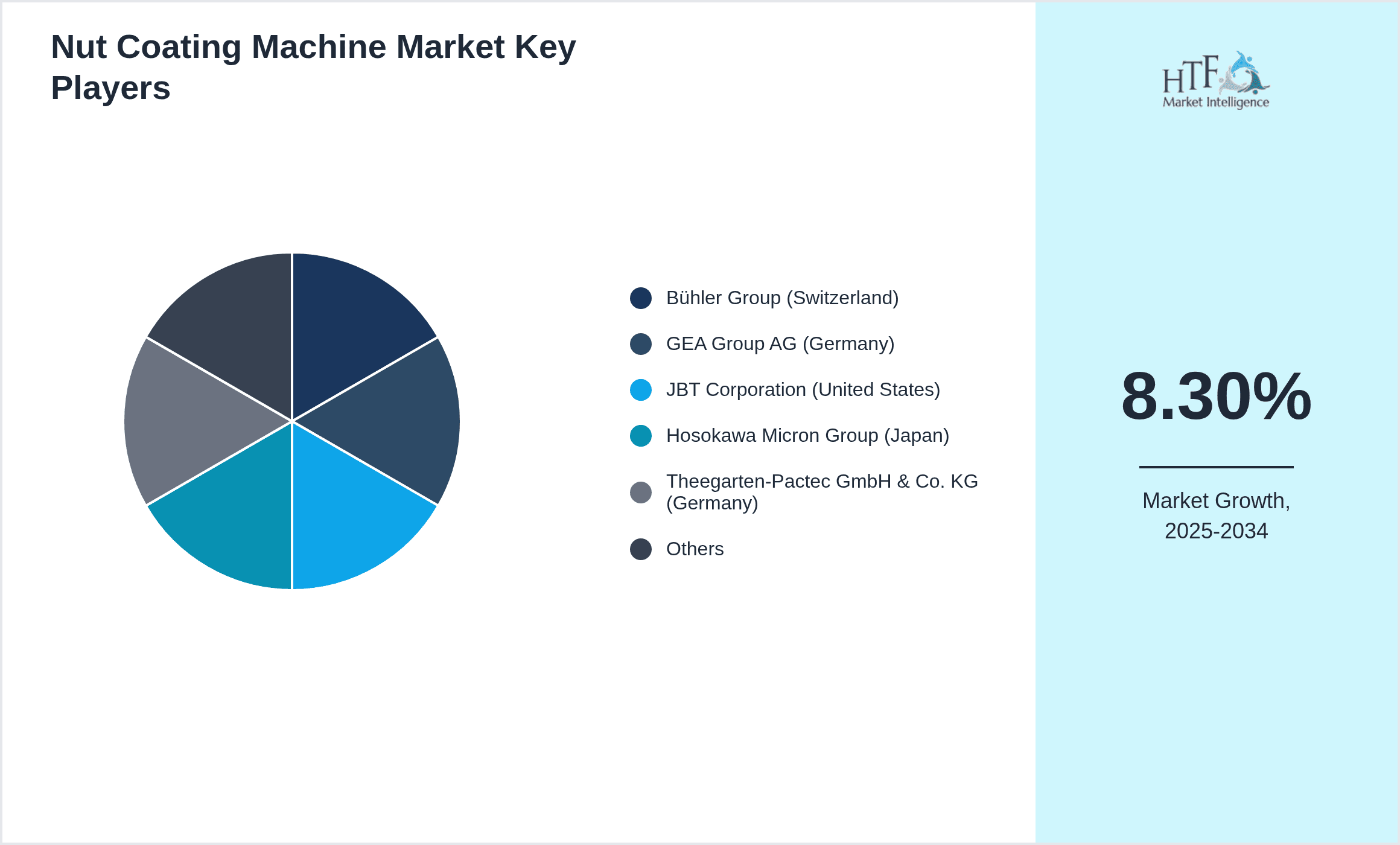 Nut Coating Machine Market Key Players

Bühler Group (Switzerland)
GEA Group AG (Germany)
JBT Corporation (United States)
Hosokawa Micron Group (Japan)
Theegarten-Pactec GmbH & Co. KG (Germany)
Others

HTF Market Intelligence

8.30%

Market Growth, 2025-2034